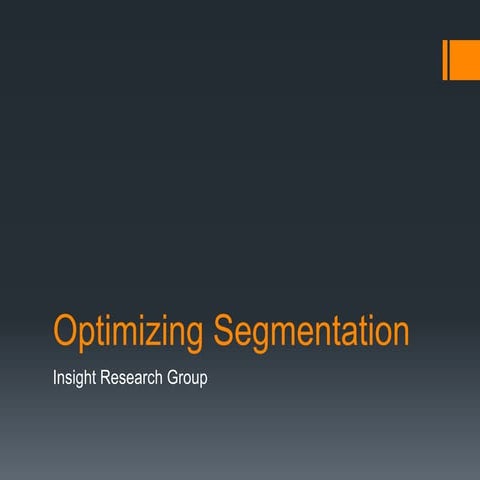 Optimizing Segmentation

Insight Research Group